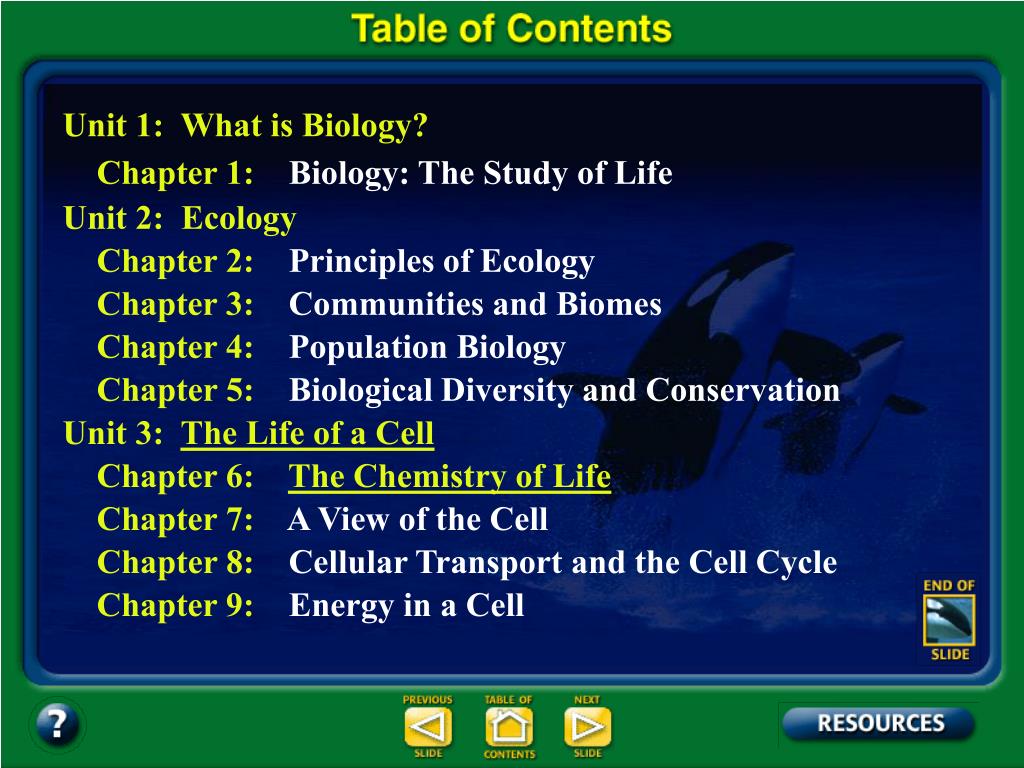 Table of Contents

Unit 1: What is Biology?
Chapter 1: Biology: The Study of Life
Unit 2: Ecology
Chapter 2: Principles of Ecology
Chapter 3: Communities and Biomes
Chapter 4: Population Biology
Chapter 5: Biological Diversity and Conservation
Unit 3: The Life of a Cell
Chapter 6: The Chemistry of Life
Chapter 7: A View of the Cell
Chapter 8: Cellular Transport and the Cell Cycle
Chapter 9: Energy in a Cell

END OF SLIDE

?

PREVIOUS SLIDE

TABLE OF CONTENTS

NEXT SLIDE

RESOURCES